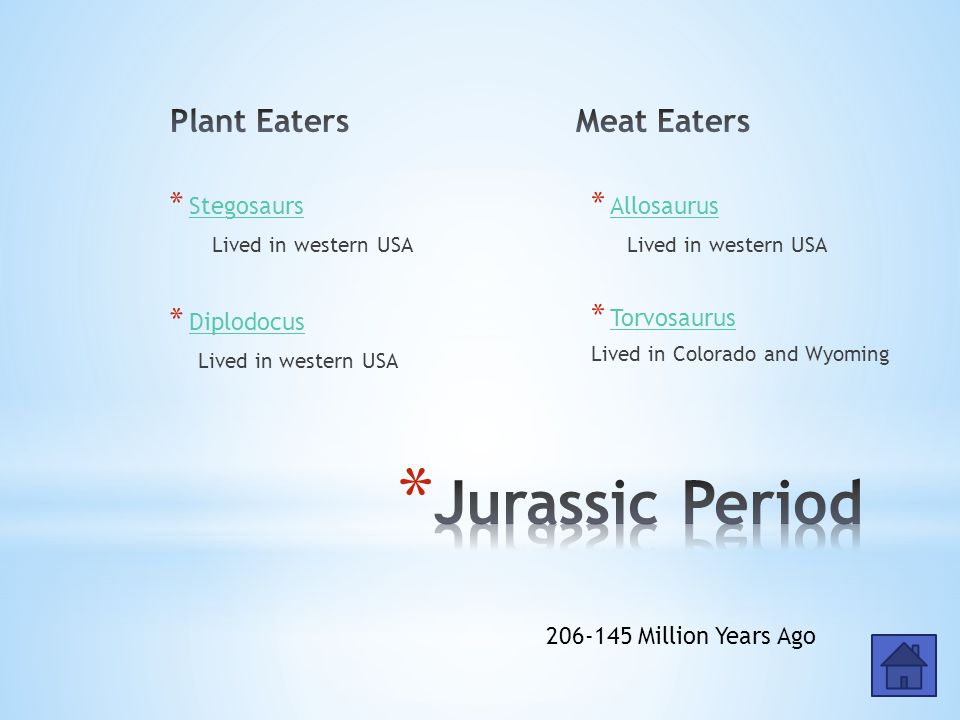 Plant Eaters

* Stegosaurs
Lived in western USA

* Diplodocus
Lived in western USA

Meat Eaters

* Allosaurus
Lived in western USA

* Torvosaurus
Lived in Colorado and Wyoming

* Jurassic Period

206-145 Million Years Ago